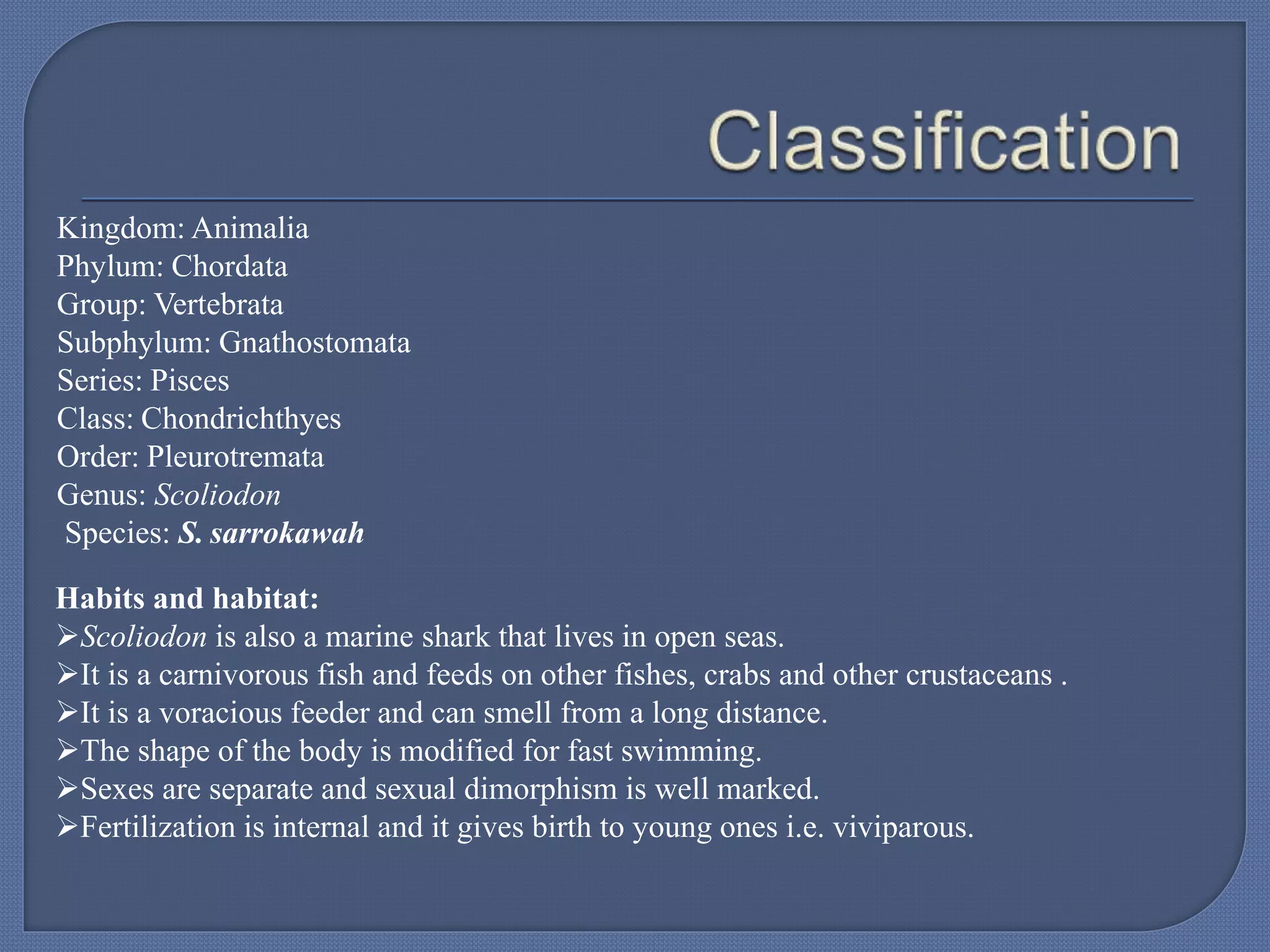 Classification

Kingdom: Animalia
Phylum: Chordata
Group: Vertebrata
Subphylum: Gnathostomata
Series: Pisces
Class: Chondrichthyes
Order: Pleurotremata
Genus: Scoliodon
Species: S. sarrokawah

Habits and habitat:
➢Scoliodon is also a marine shark that lives in open seas.
➢It is a carnivorous fish and feeds on other fishes, crabs and other crustaceans .
➢It is a voracious feeder and can smell from a long distance.
➢The shape of the body is modified for fast swimming.
➢Sexes are separate and sexual dimorphism is well marked.
➢Fertilization is internal and it gives birth to young ones i.e. viviparous.